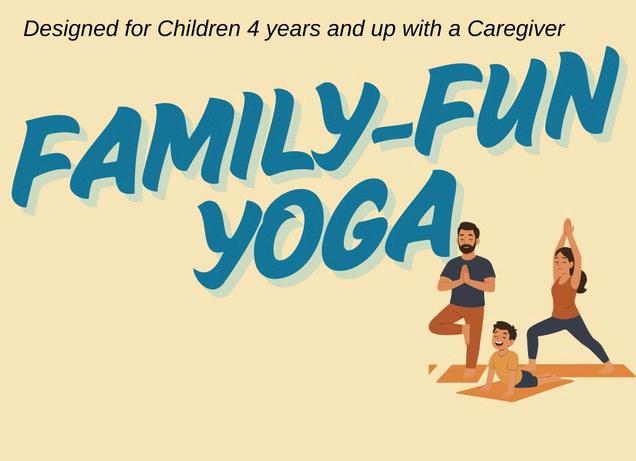 Designed for Children 4 years and up with a Caregiver

FAMILY-FUN YOGA